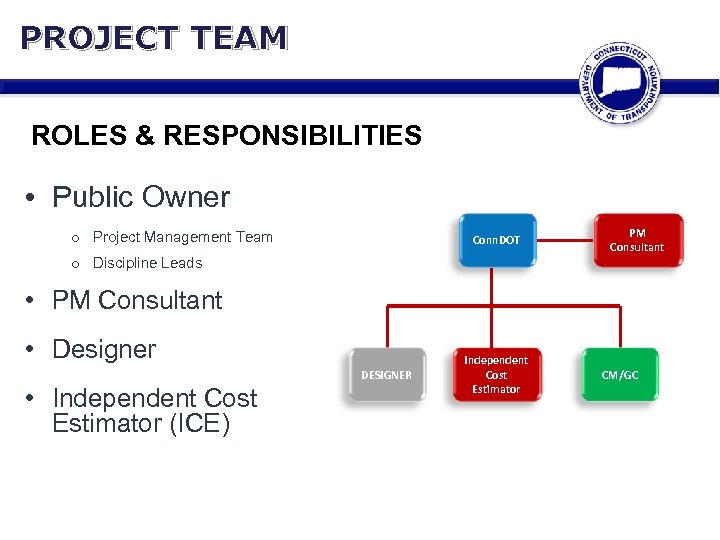 PROJECT TEAM

CONNECTICUT DEPARTMENT OF TRANSPORTATION

ROLES & RESPONSIBILITIES

• Public Owner
 o Project Management Team
 o Discipline Leads
• PM Consultant
• Designer
• Independent Cost Estimator (ICE)

ConnDOT

PM Consultant

DESIGNER

Independent Cost Estimator

CM/GC